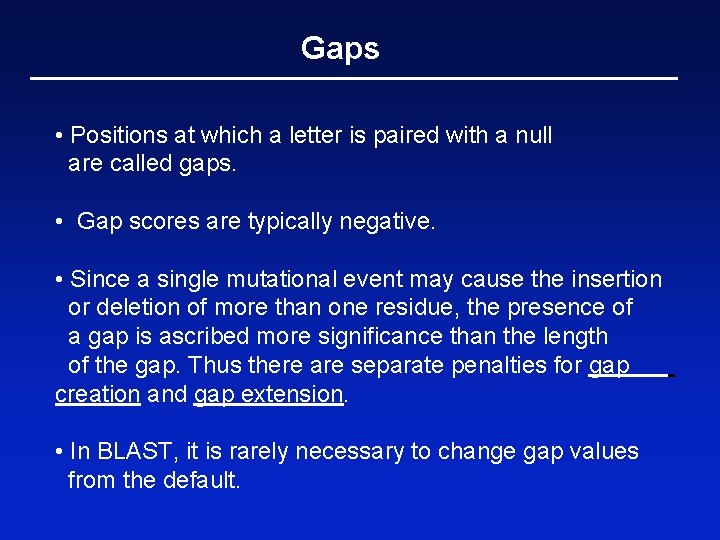 Gaps

• Positions at which a letter is paired with a null are called gaps.

• Gap scores are typically negative.

• Since a single mutational event may cause the insertion or deletion of more than one residue, the presence of a gap is ascribed more significance than the length of the gap. Thus there are separate penalties for gap creation and gap extension.

• In BLAST, it is rarely necessary to change gap values from the default.